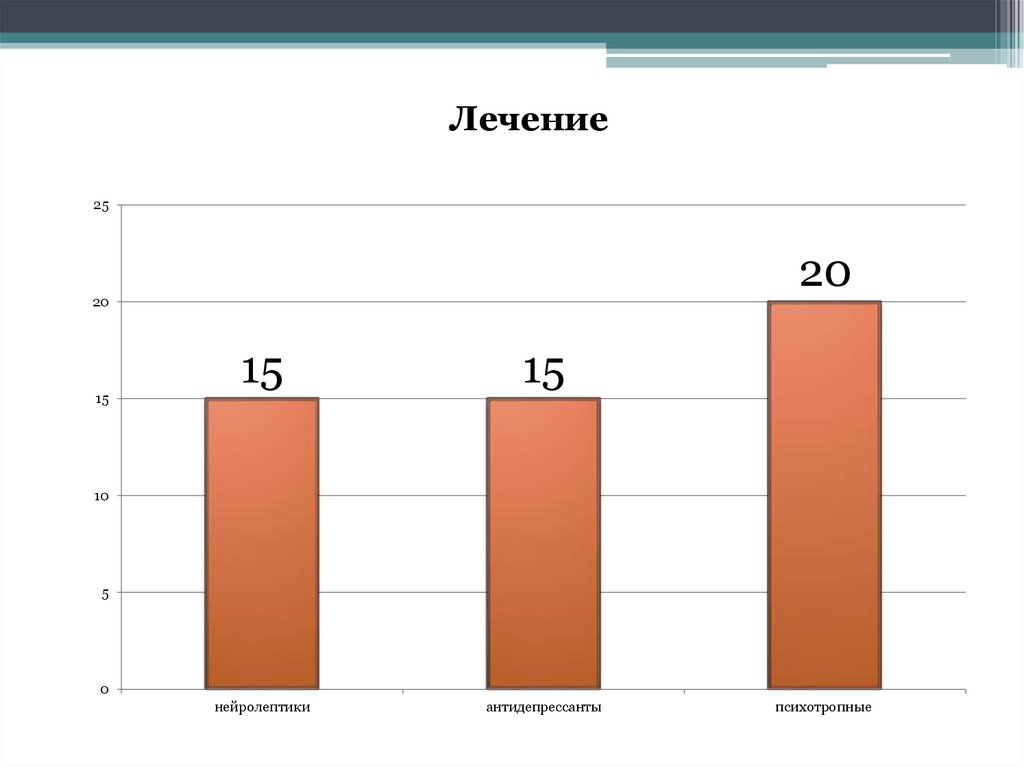 Лечение

25
20
15
10
5
0

15
15
20

нейролептики
антидепрессанты
психотропные